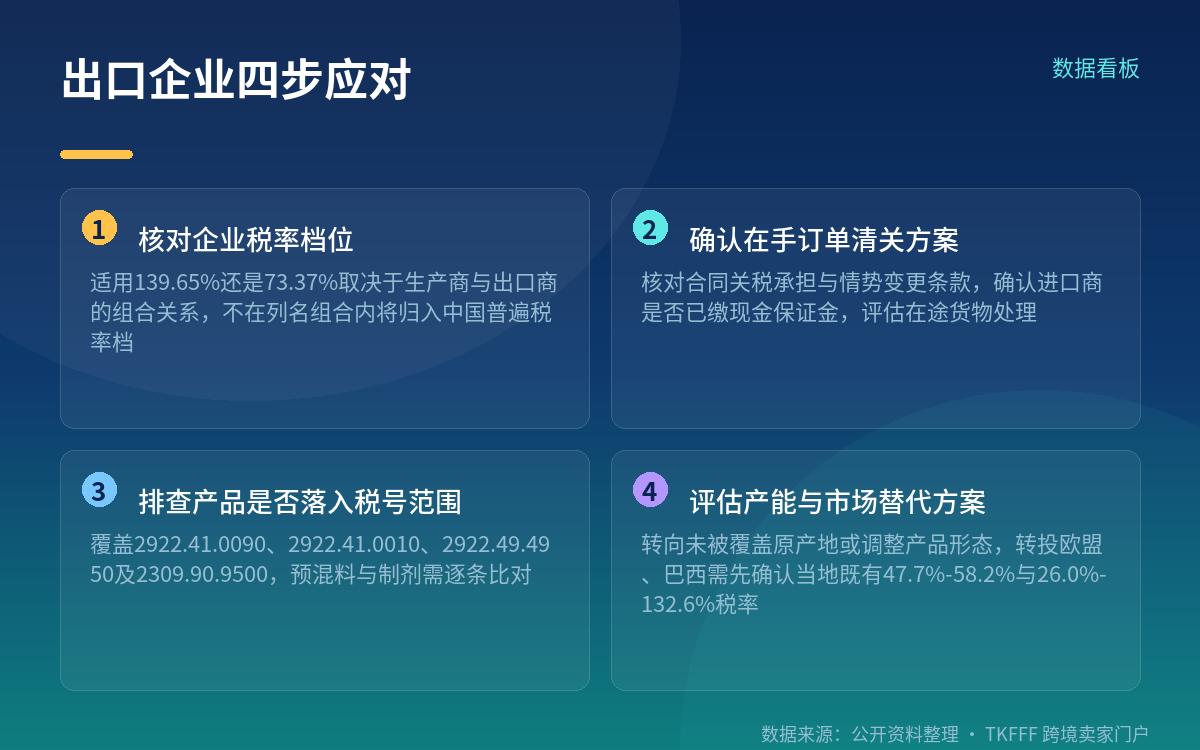 出口企业四步应对

数据看板

1 核对企业税率档位

适用139.65%还是73.37%取决于生产商与出口商的组合关系，不在列名组合内将归入中国普遍税率档

2 确认在手订单清关方案

核对合同关税承担与情势变更条款，确认进口商是否已缴现金保证金，评估在途货物处理

3 排查产品是否落入税号范围

覆盖2922.41.0090、2922.41.0010、2922.49.4950及2309.90.9500，预混料与制剂需逐条比对

4 评估产能与市场替代方案

转向未被覆盖原产地或调整产品形态，转投欧盟、巴西需先确认当地既有47.7%-58.2%与26.0%-132.6%税率

数据来源：公开资料整理 · TKFFF 跨境卖家门户